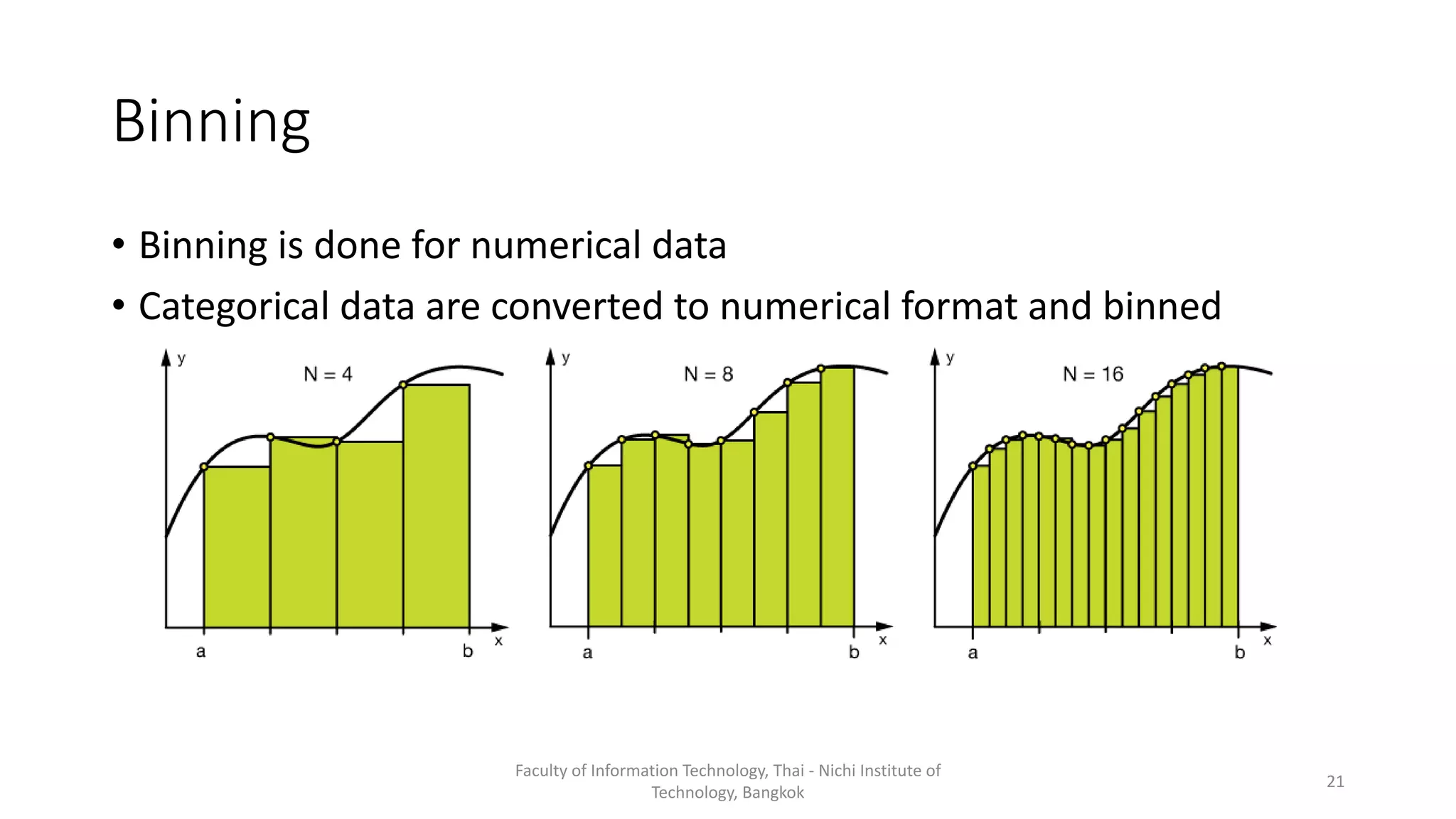 Binning

• Binning is done for numerical data
• Categorical data are converted to numerical format and binned

y
N = 4
a
b
x

y
N = 8
a
b
x

y
N = 16
a
b
x

Faculty of Information Technology, Thai - Nichi Institute of Technology, Bangkok

21